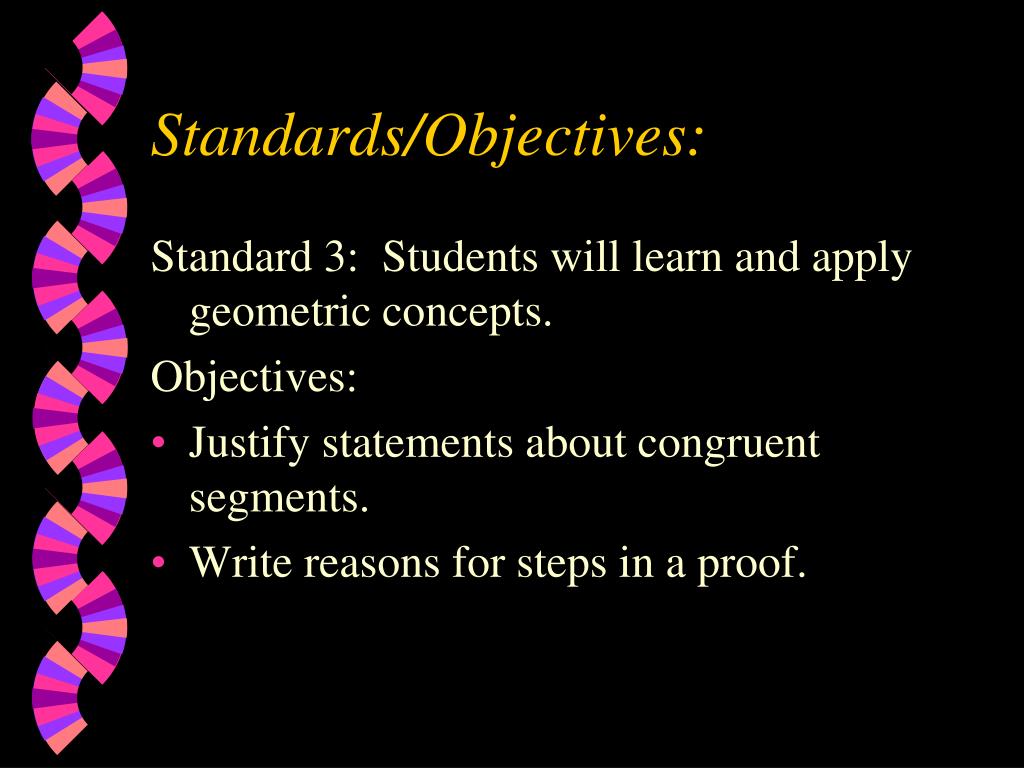 Standards/Objectives:

Standard 3:  Students will learn and apply geometric concepts.

Objectives:

• Justify statements about congruent segments.
• Write reasons for steps in a proof.